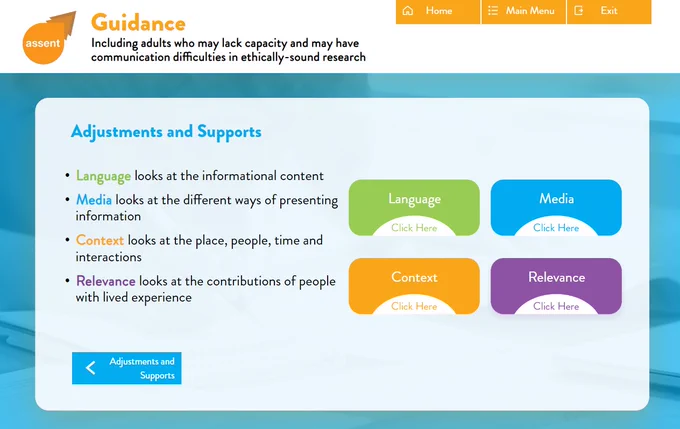 assent

Guidance

Including adults who may lack capacity and may have communication difficulties in ethically-sound research

Home

Main Menu

Exit

Adjustments and Supports

• Language looks at the informational content
• Media looks at the different ways of presenting information
• Context looks at the place, people, time and interactions
• Relevance looks at the contributions of people with lived experience

Language
Click Here

Media
Click Here

Context
Click Here

Relevance
Click Here

Adjustments and Supports